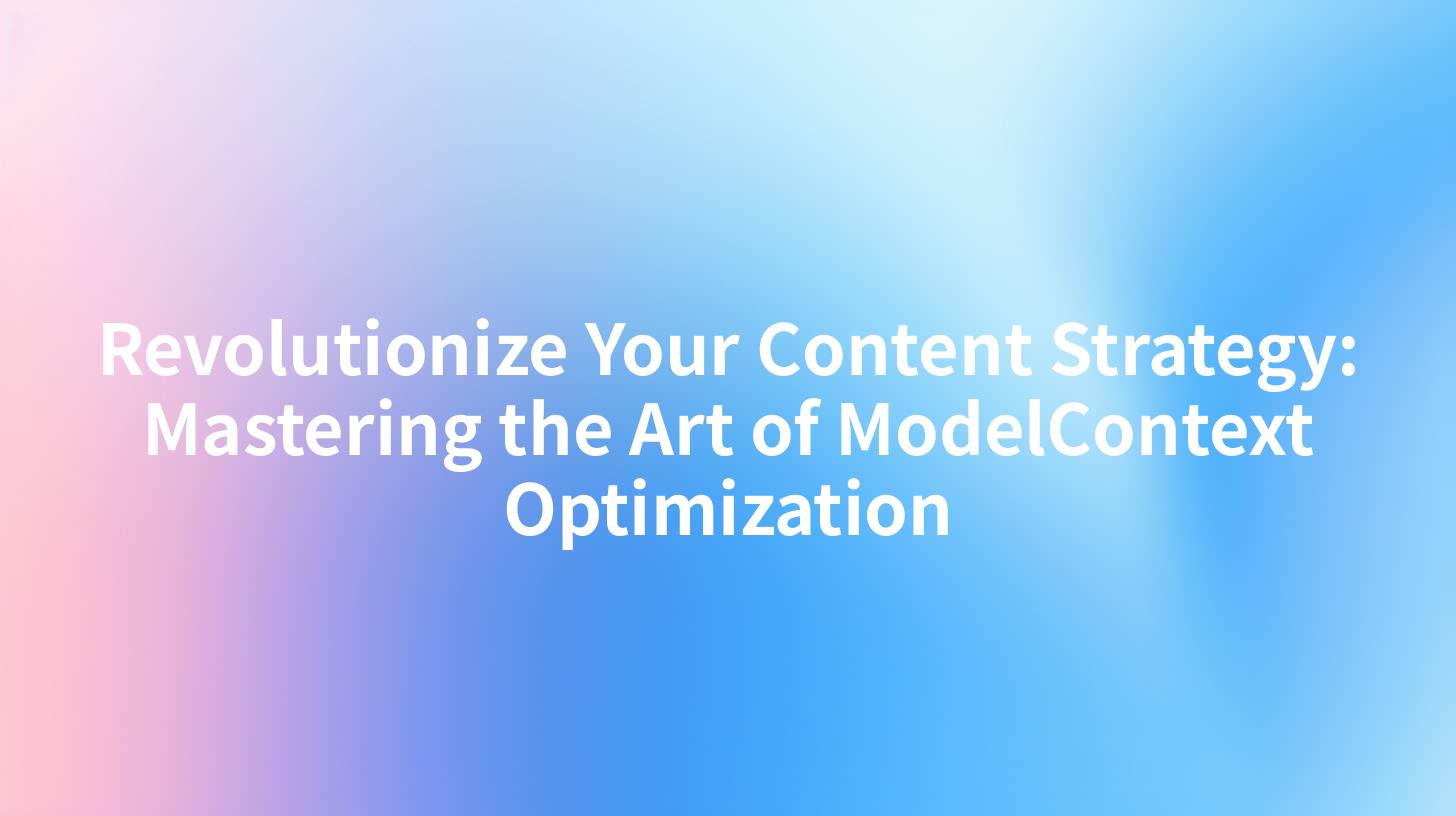 Revolutionize Your Content Strategy: Mastering the Art of ModelContext Optimization